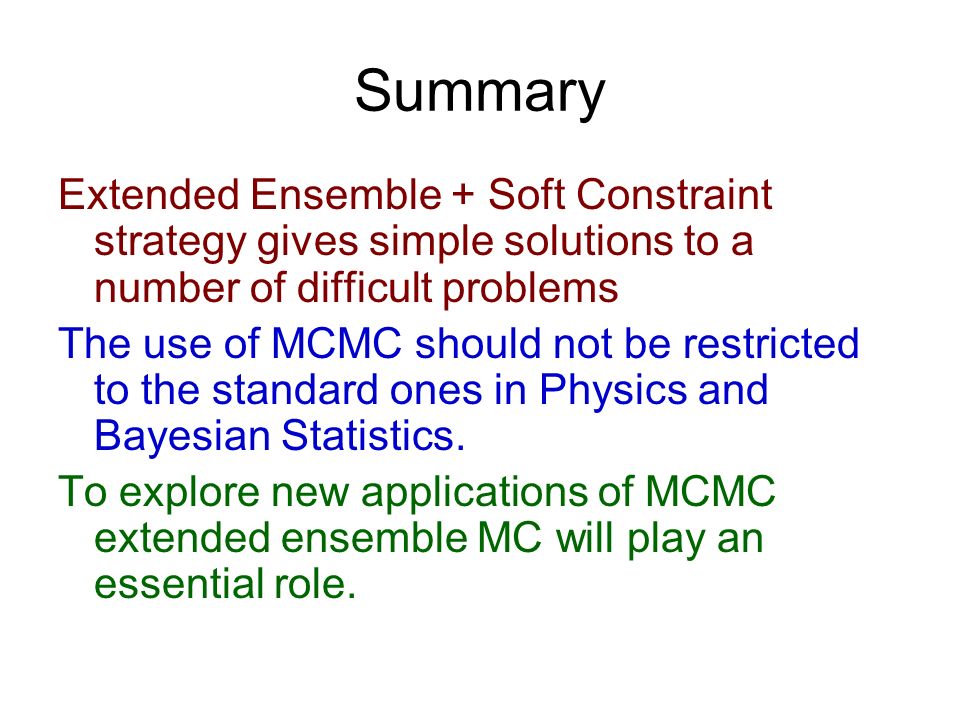 Summary

Extended Ensemble + Soft Constraint strategy gives simple solutions to a number of difficult problems

The use of MCMC should not be restricted to the standard ones in Physics and Bayesian Statistics.

To explore new applications of MCMC extended ensemble MC will play an essential role.